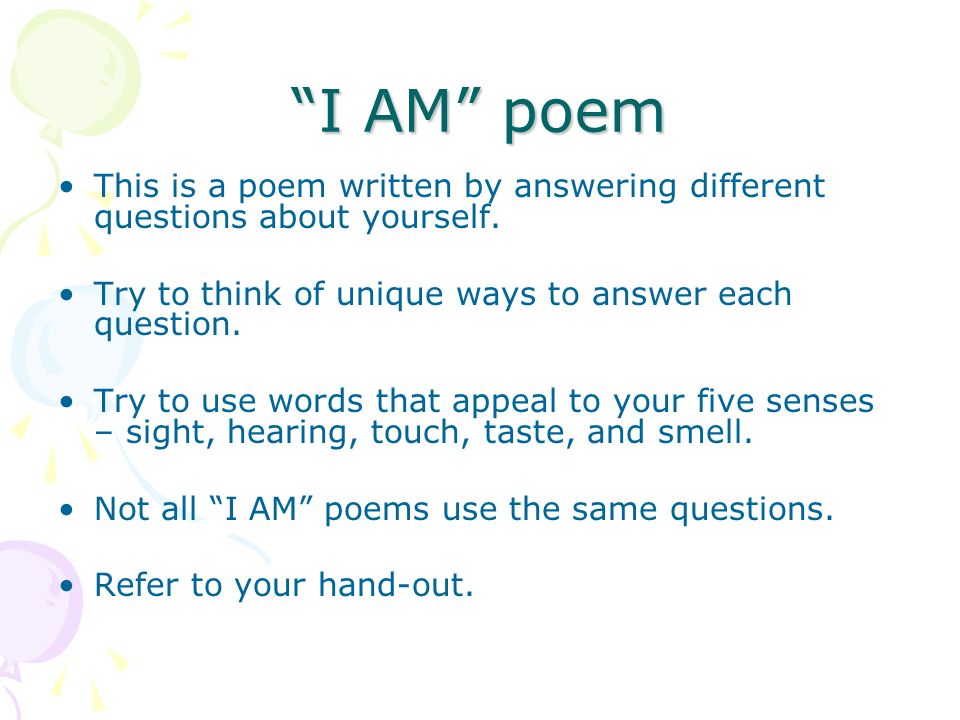 “I AM” poem

• This is a poem written by answering different questions about yourself.

• Try to think of unique ways to answer each question.

• Try to use words that appeal to your five senses – sight, hearing, touch, taste, and smell.

• Not all “I AM” poems use the same questions.

• Refer to your hand-out.